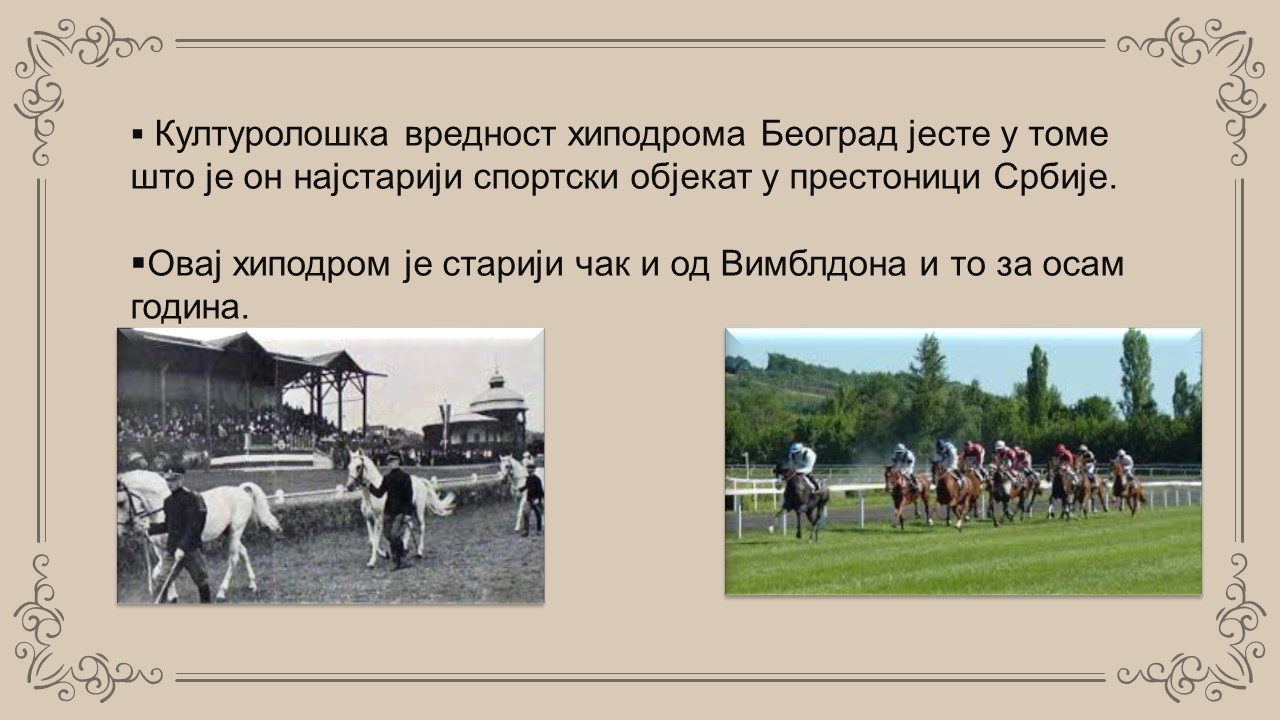 ▪ Културолошка вредност хиподрома Београд јесте у томе што је он најстарији спортски објекат у престоници Србије.

▪Овај хиподром је старији чак и од Вимблдона и то за осам година.